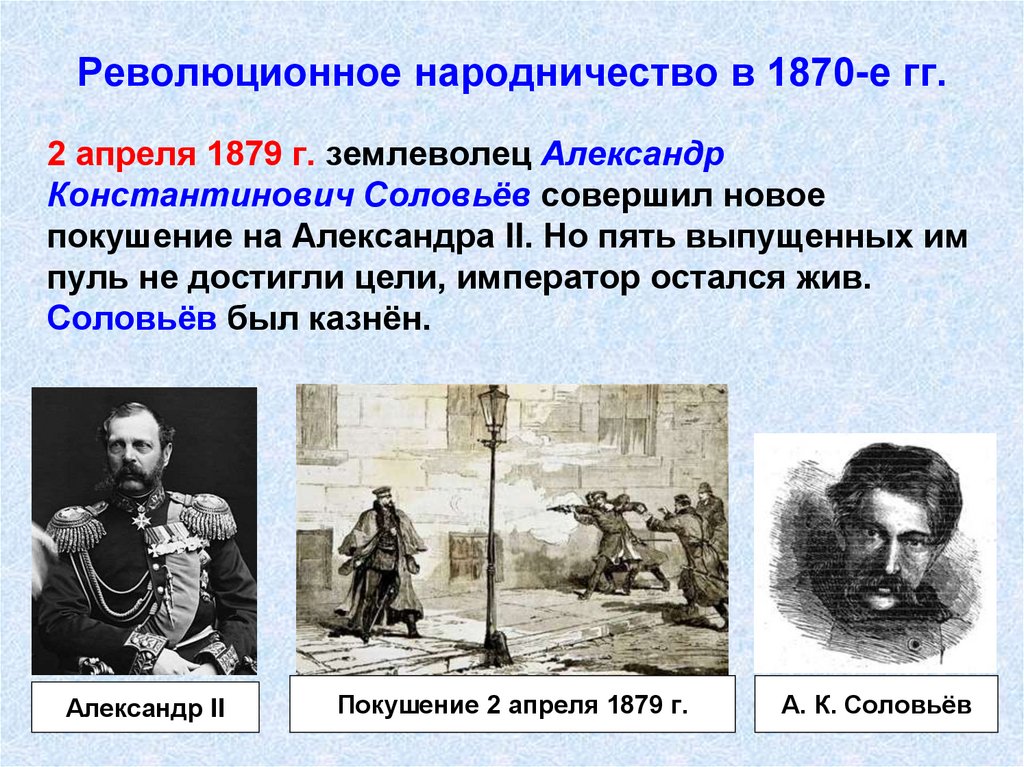 Революционное народничество в 1870-е гг.

2 апреля 1879 г. землеволец Александр Константинович Соловьёв совершил новое покушение на Александра II. Но пять выпущенных им пуль не достигли цели, император остался жив. Соловьёв был казнён.

Александр II

Покушение 2 апреля 1879 г.

А. К. Соловьёв